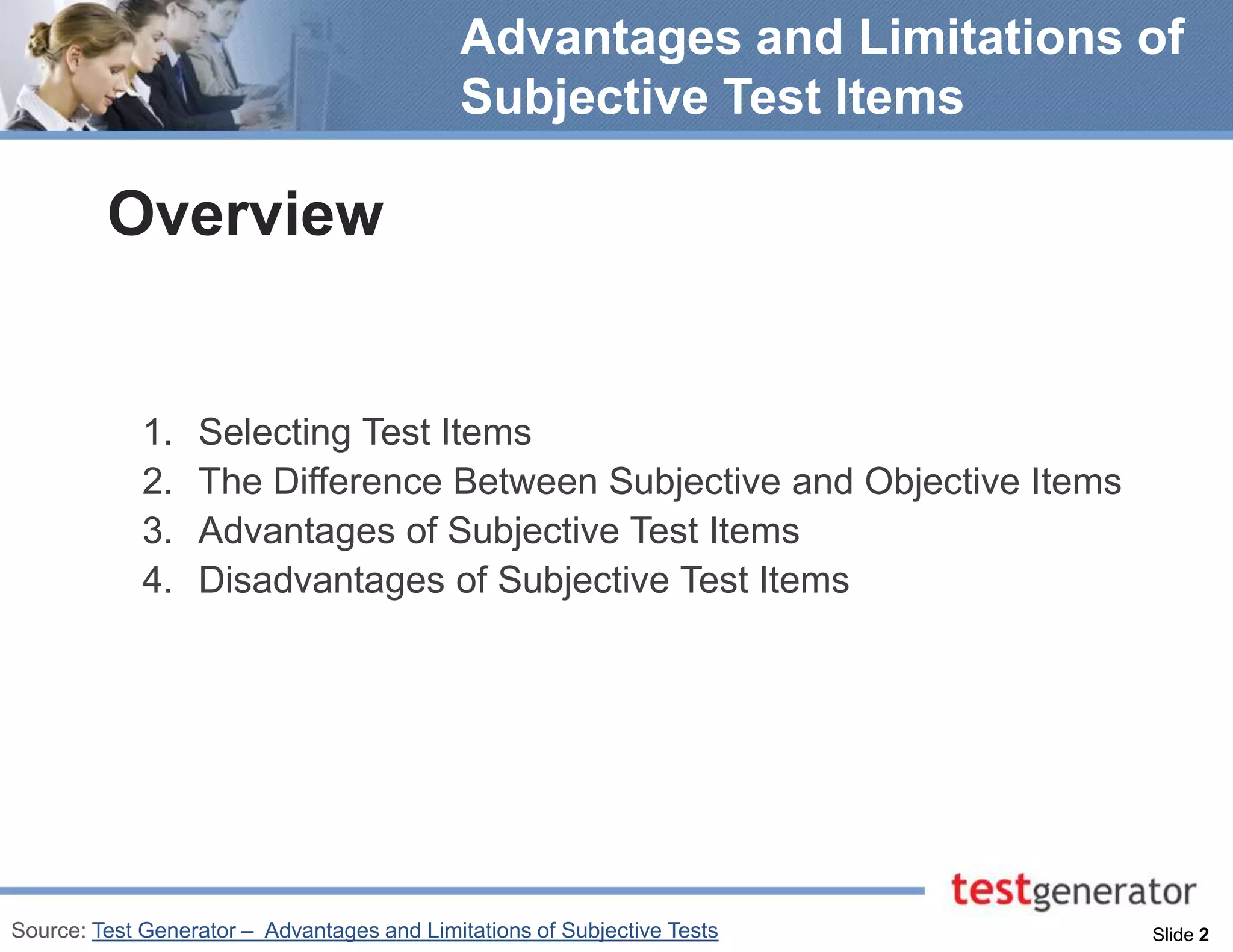 Advantages and Limitations of Subjective Test Items

Overview

1. Selecting Test Items
2. The Difference Between Subjective and Objective Items
3. Advantages of Subjective Test Items
4. Disadvantages of Subjective Test Items

testgenerator

Source: Test Generator – Advantages and Limitations of Subjective Tests

Slide 2